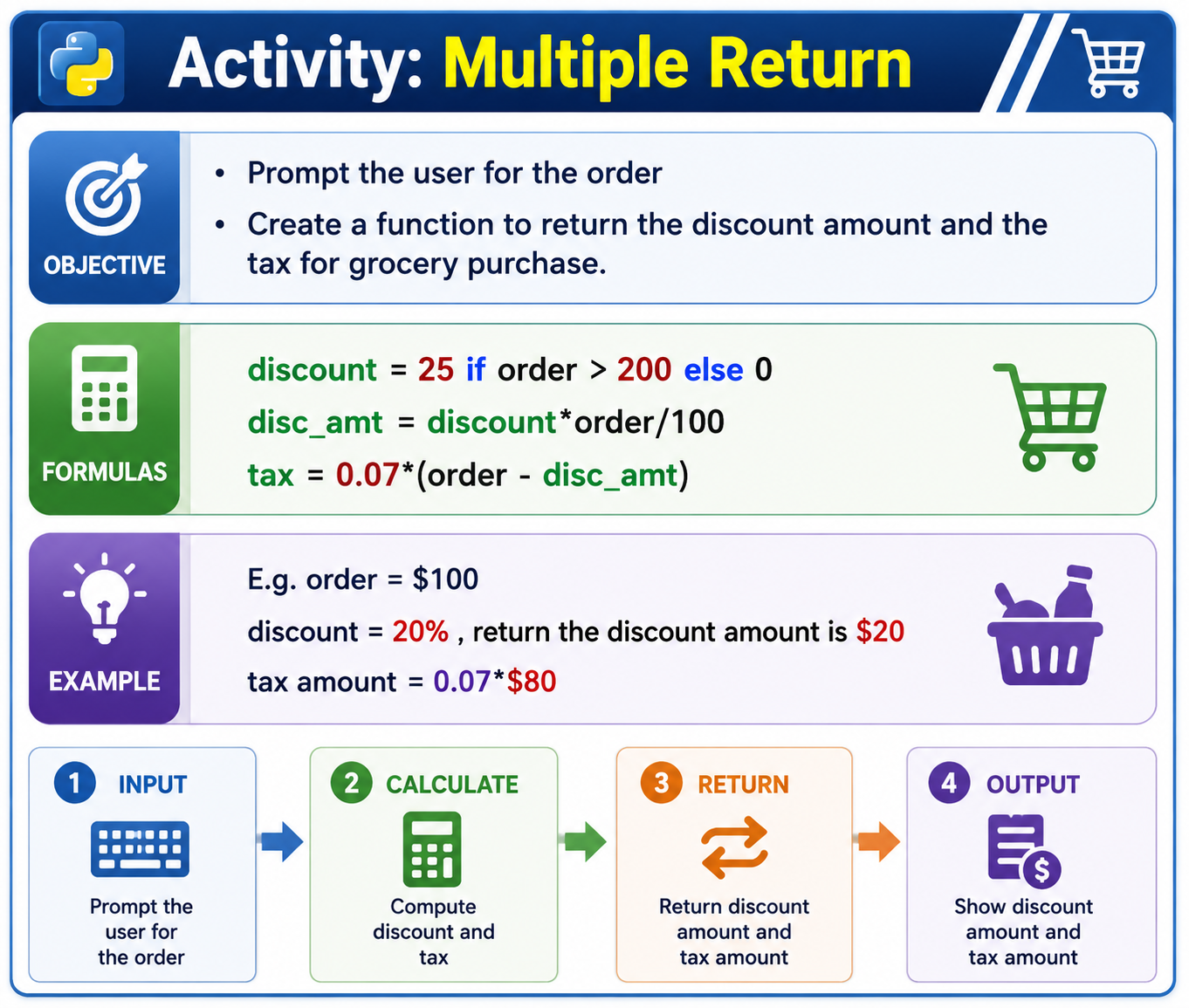 Activity: Multiple Return

OBJECTIVE

• Prompt the user for the order
• Create a function to return the discount amount and the tax for grocery purchase.

FORMULAS

discount = 25 if order > 200 else 0
disc_amt = discount*order/100
tax = 0.07*(order - disc_amt)

EXAMPLE

E.g. order = $100
discount = 20% , return the discount amount is $20
tax amount = 0.07*$80

1 INPUT
Prompt the user for the order

2 CALCULATE
Compute discount and tax

3 RETURN
Return discount amount and tax amount

4 OUTPUT
Show discount amount and tax amount